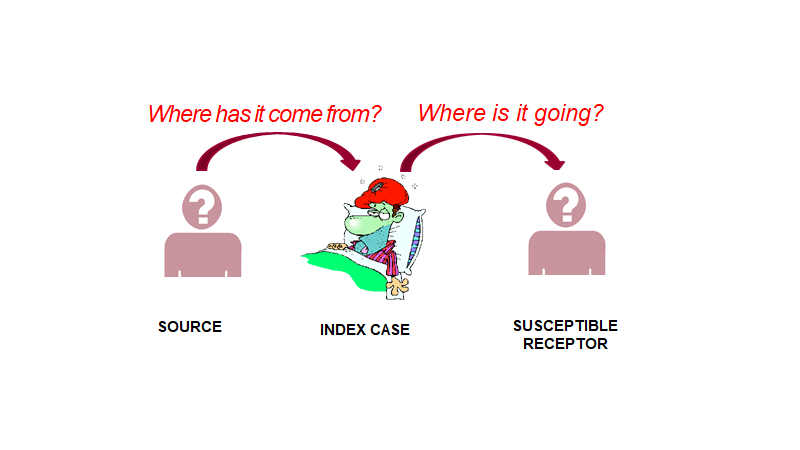 Where has it come from?

Where is it going?

?

?

SOURCE

INDEX CASE

SUSCEPTIBLE RECEPTOR